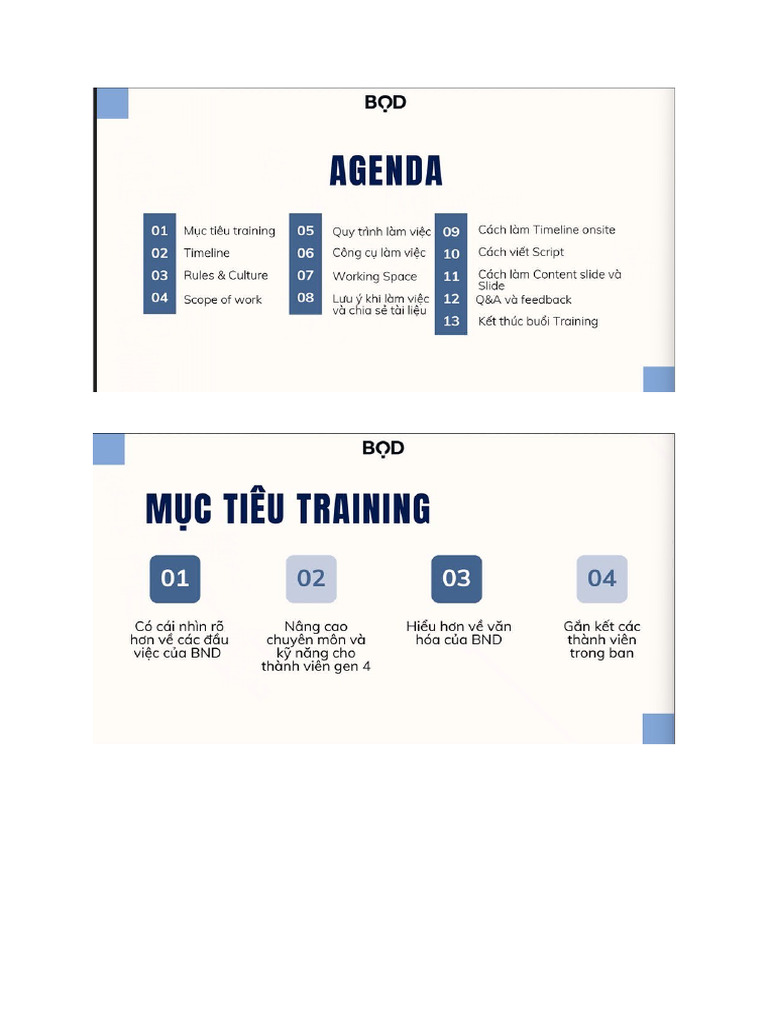 BỌD

AGENDA

01 Mục tiêu training
02 Timeline
03 Rules & Culture
04 Scope of work

05 Quy trình làm việc
06 Công cụ làm việc
07 Working Space
08 Lưu ý khi làm việc và chia sẻ tài liệu

09 Cách làm Timeline onsite
10 Cách viết Script
11 Cách làm Content slide và Slide
12 Q&A và feedback
13 Kết thúc buổi Training

BỌD

MỤC TIÊU TRAINING

01
Có cái nhìn rõ hơn về các đầu việc của BND

02
Nâng cao chuyên môn và kỹ năng cho thành viên gen 4

03
Hiểu hơn về văn hóa của BND

04
Gắn kết các thành viên trong ban